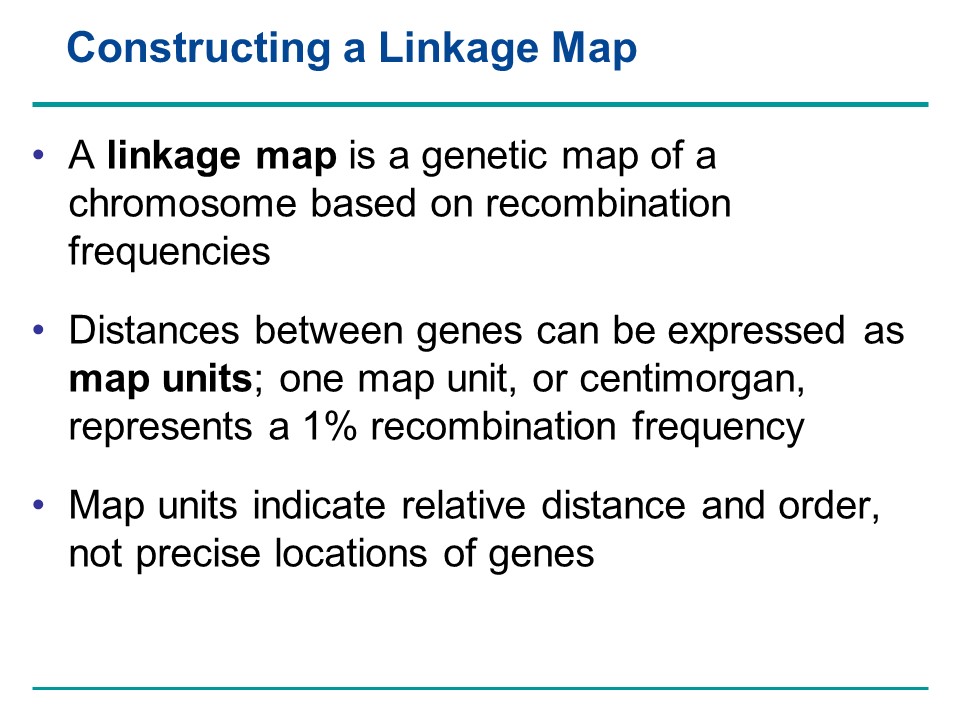 Constructing a Linkage Map

• A linkage map is a genetic map of a chromosome based on recombination frequencies

• Distances between genes can be expressed as map units; one map unit, or centimorgan, represents a 1% recombination frequency

• Map units indicate relative distance and order, not precise locations of genes